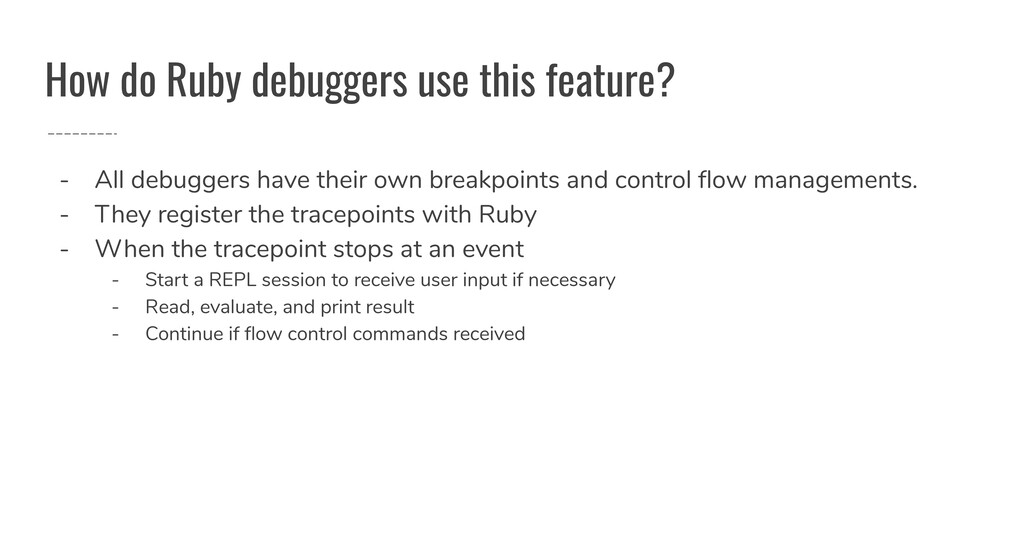 How do Ruby debuggers use this feature?

- All debuggers have their own breakpoints and control flow managements.
- They register the tracepoints with Ruby
- When the tracepoint stops at an event
  - Start a REPL session to receive user input if necessary
  - Read, evaluate, and print result
  - Continue if flow control commands received